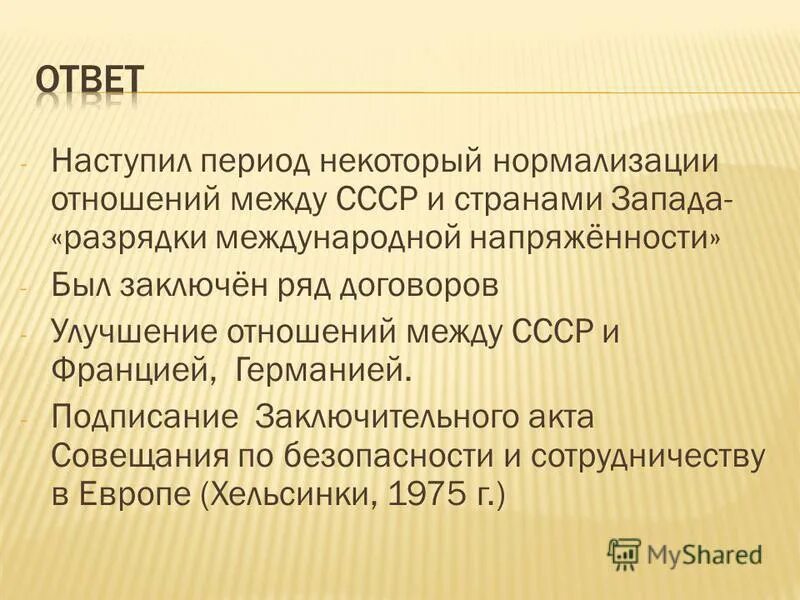 ОТВЕТ

- Наступил период некоторый нормализации отношений между СССР и странами Запада- «разрядки международной напряжённости»
- Был заключён ряд договоров
- Улучшение отношений между СССР и Францией, Германией.
- Подписание Заключительного акта Совещания по безопасности и сотрудничеству в Европе (Хельсинки, 1975 г.)

MyShared